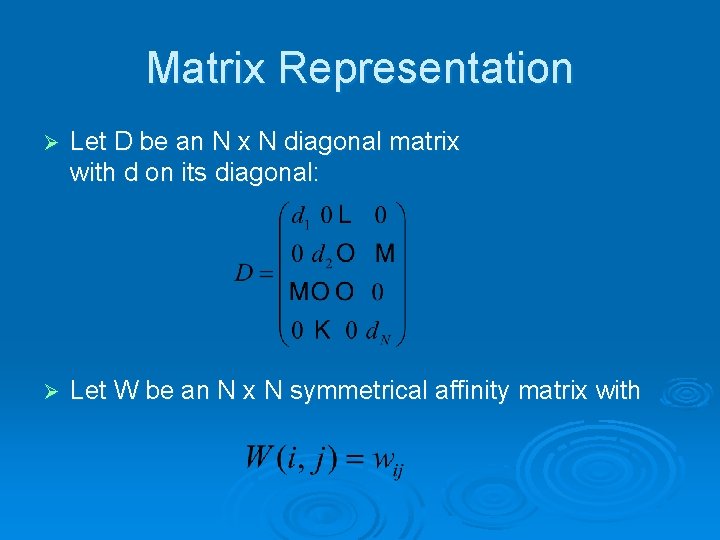 Matrix Representation

➢ Let D be an N x N diagonal matrix with d on its diagonal:

$D = \begin{pmatrix} d_1 & 0 & L & 0 \\ 0 & d_2 & O & M \\ M & O & O & 0 \\ 0 & K & 0 & d_N \end{pmatrix}$

➢ Let W be an N x N symmetrical affinity matrix with

$W(i, j) = w_{ij}$